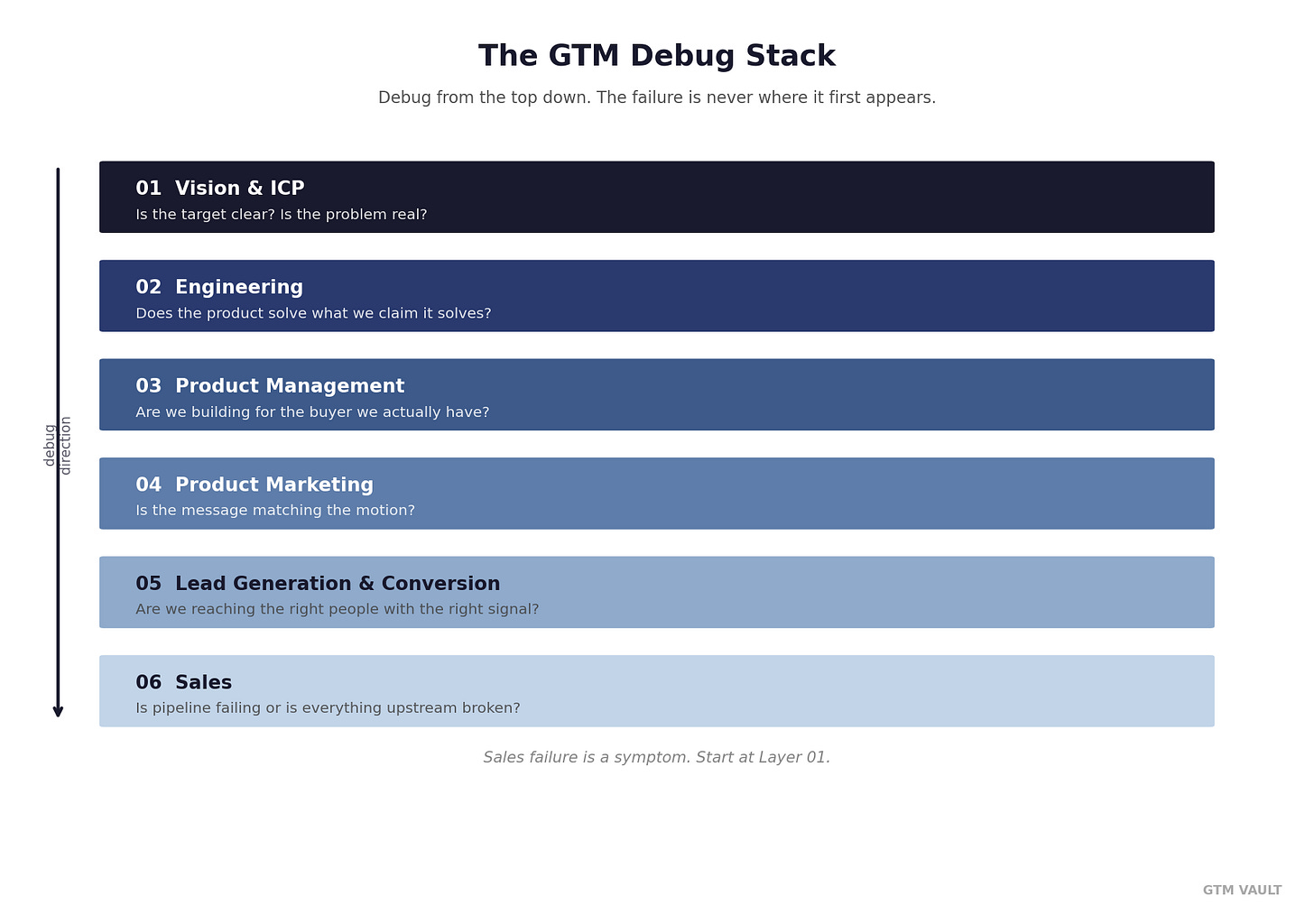 The GTM Debug Stack

Debug from the top down. The failure is never where it first appears.

debug direction

01 Vision & ICP
Is the target clear? Is the problem real?

02 Engineering
Does the product solve what we claim it solves?

03 Product Management
Are we building for the buyer we actually have?

04 Product Marketing
Is the message matching the motion?

05 Lead Generation & Conversion
Are we reaching the right people with the right signal?

06 Sales
Is pipeline failing or is everything upstream broken?

Sales failure is a symptom. Start at Layer 01.

GTM VAULT